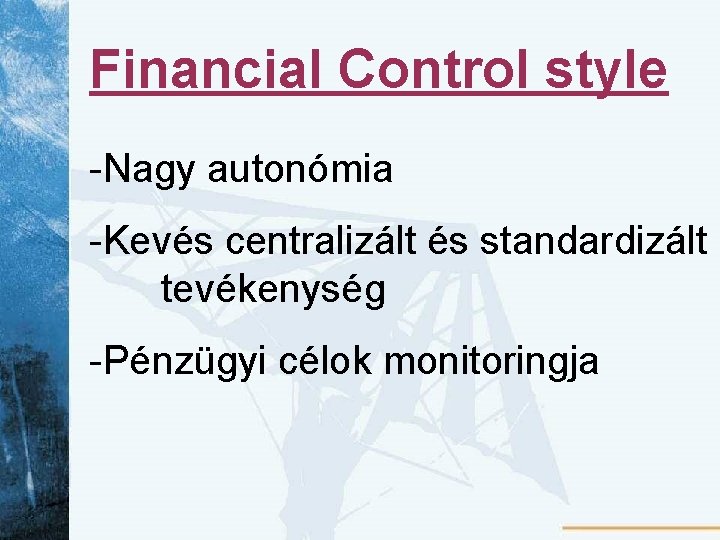 Financial Control style

-Nagy autonómia

-Kevés centralizált és standardizált tevékenység

-Pénzügyi célok monitoringja